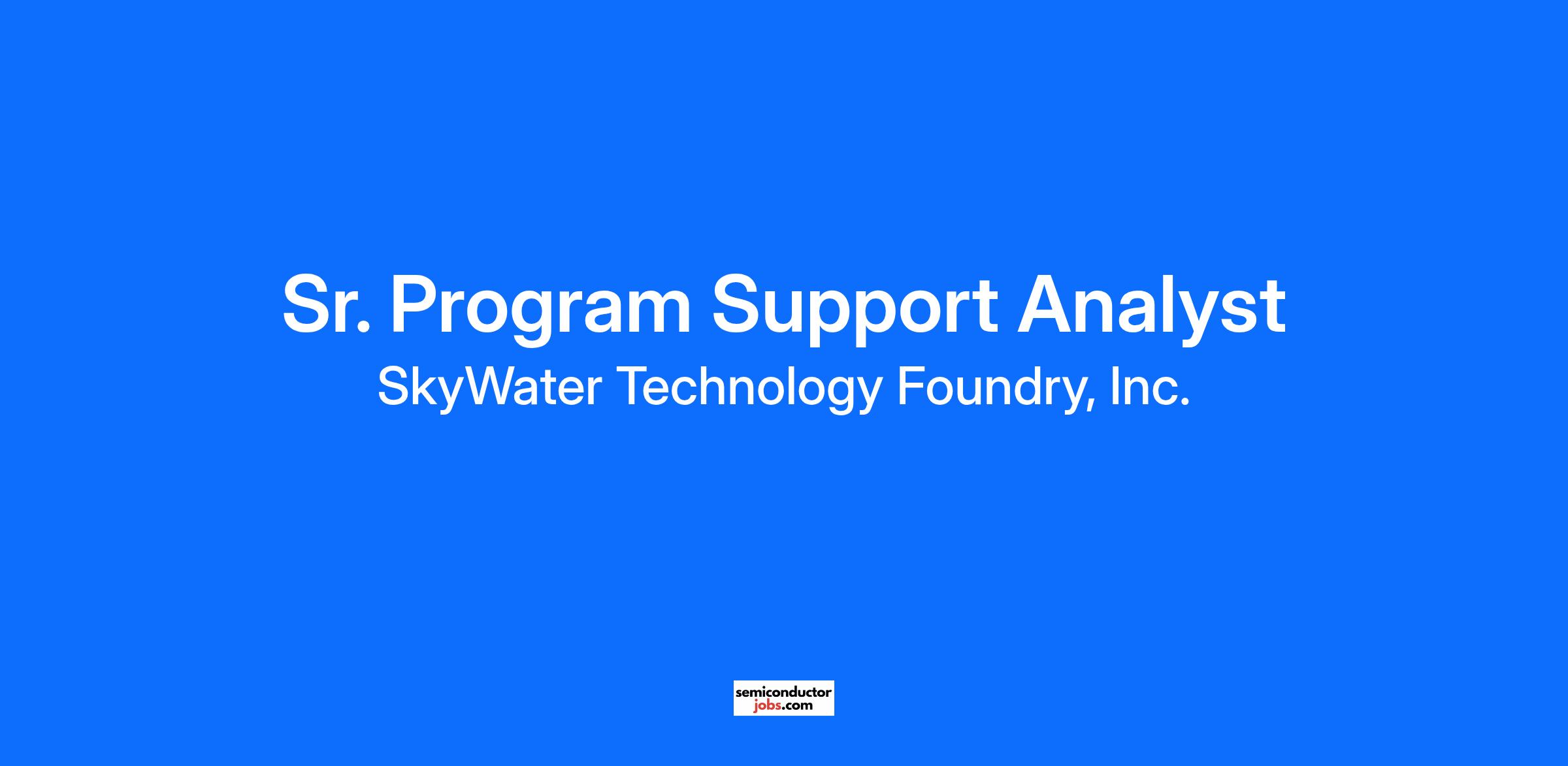 Sr. Program Support Analyst

SkyWater Technology Foundry, Inc.

semiconductor
jobs.com